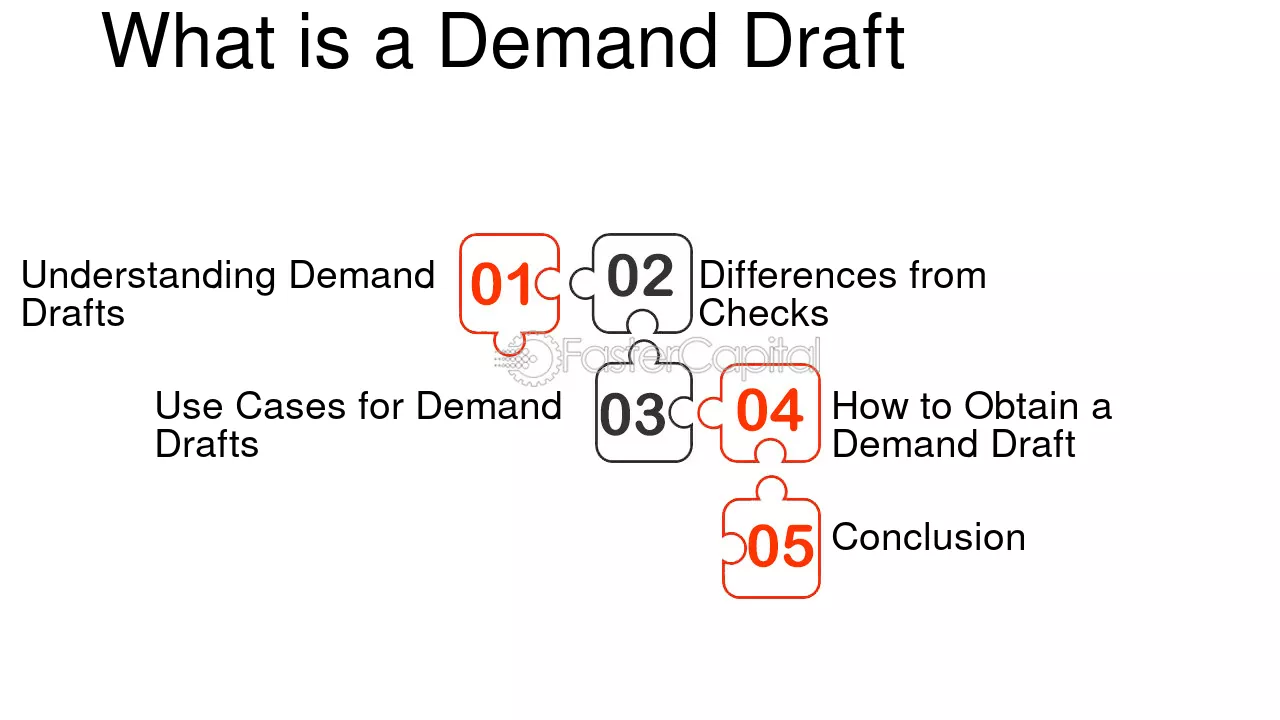 What is a Demand Draft

Understanding Demand Drafts

01

02

Differences from Checks

Use Cases for Demand Drafts

03

04

How to Obtain a Demand Draft

05

Conclusion

FasterCapital